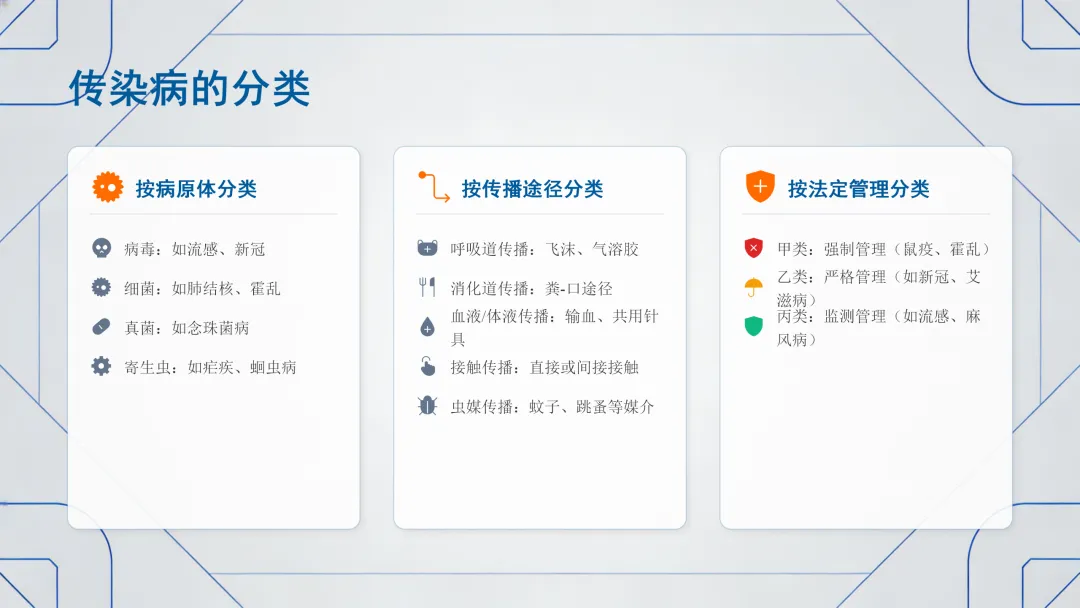 传染病的分类

按病原体分类

病毒：如流感、新冠

细菌：如肺结核、霍乱

真菌：如念珠菌病

寄生虫：如疟疾、蛔虫病

按传播途径分类

呼吸道传播：飞沫、气溶胶

消化道传播：粪-口途径

血液/体液传播：输血、共用针具

接触传播：直接或间接接触

虫媒传播：蚊子、跳蚤等媒介

按法定管理分类

甲类：强制管理（鼠疫、霍乱）

乙类：严格管理（如新冠、艾滋病）

丙类：监测管理（如流感、麻风病）